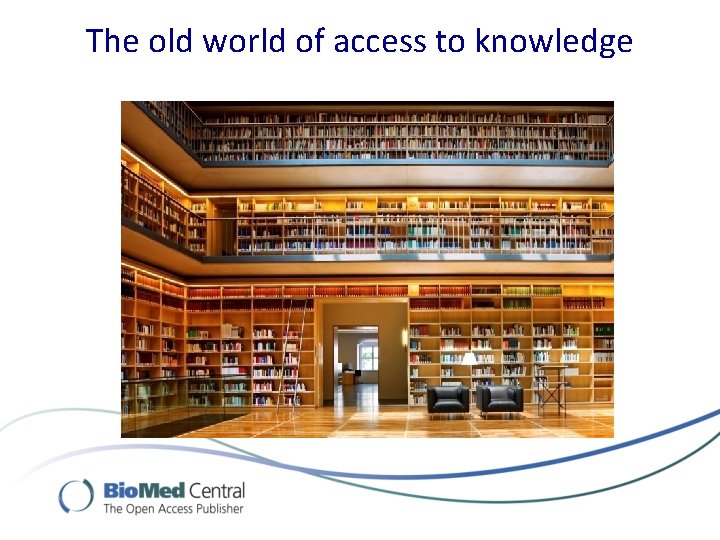 The old world of access to knowledge

BioMed Central
The Open Access Publisher